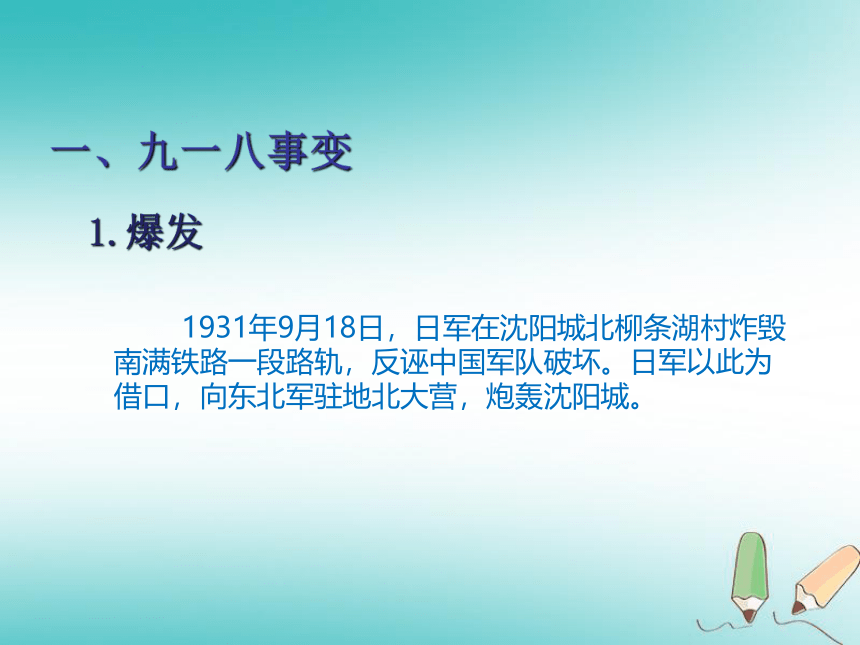 一、九一八事变

1. 爆发

1931年9月18日，日军在沈阳城北柳条湖村炸毁南满铁路一段路轨，反诬中国军队破坏。日军以此为借口，向东北军驻地北大营，炮轰沈阳城。